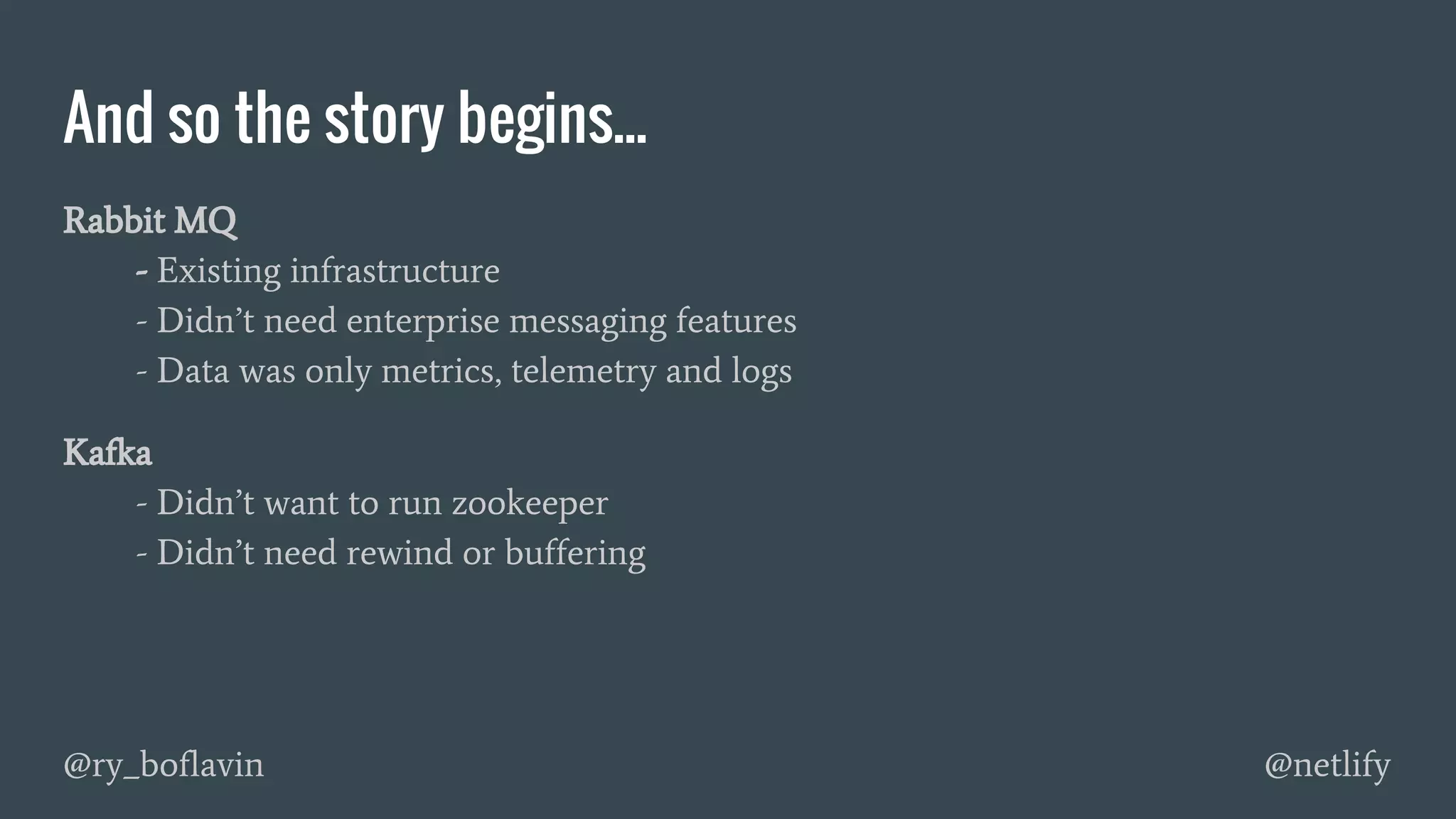 And so the story begins...

Rabbit MQ
- Existing infrastructure
- Didn’t need enterprise messaging features
- Data was only metrics, telemetry and logs

Kafka
- Didn’t want to run zookeeper
- Didn’t need rewind or buffering

@ry_boflavin

@netlify